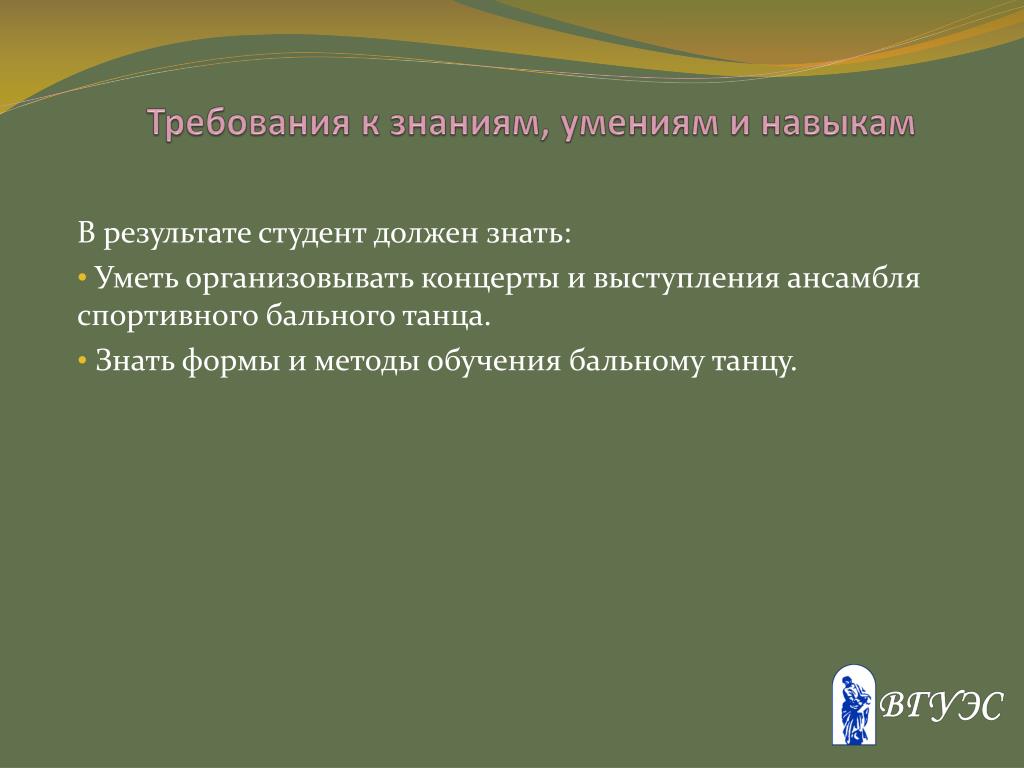 Требования к знаниям, умениям и навыкам

В результате студент должен знать:

• Уметь организовывать концерты и выступления ансамбля спортивного бального танца.

• Знать формы и методы обучения бальному танцу.

ВГУЭС